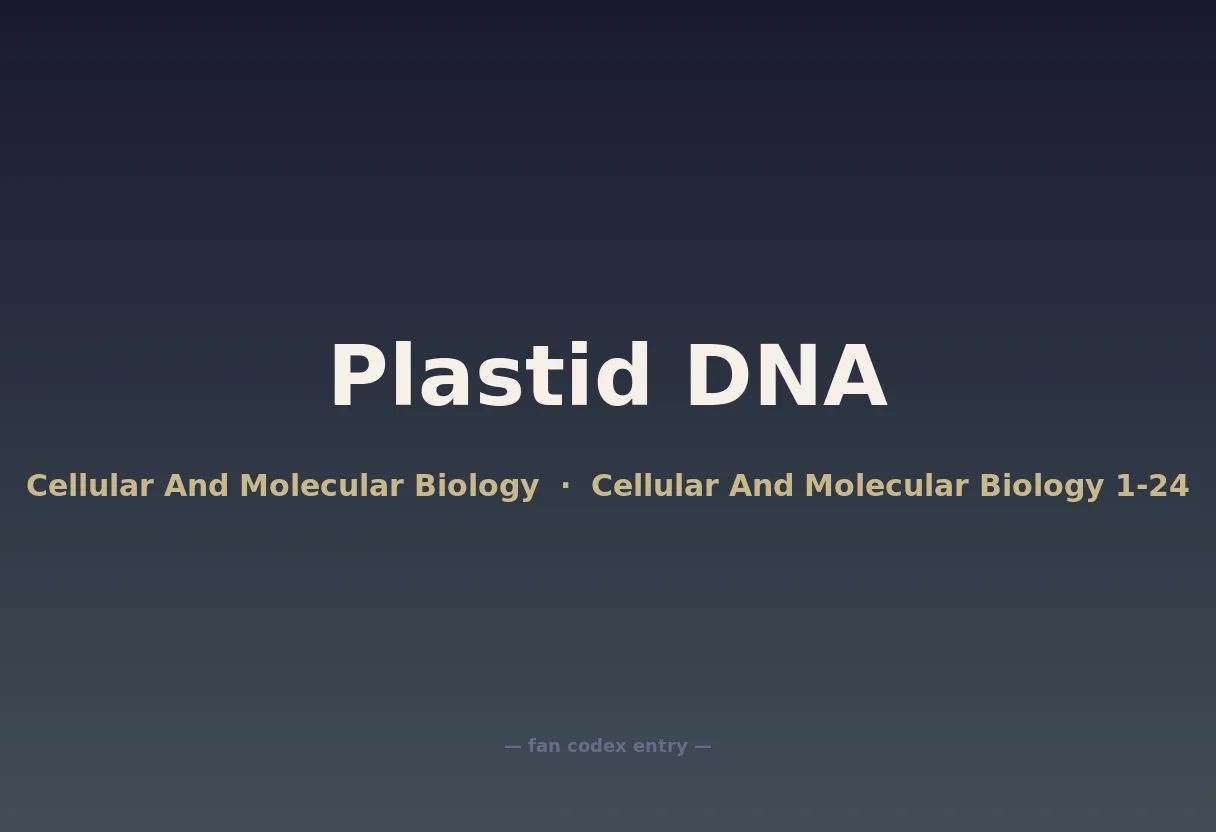 Plastid DNA

Cellular And Molecular Biology · Cellular And Molecular Biology 1-24

— fan codex entry —